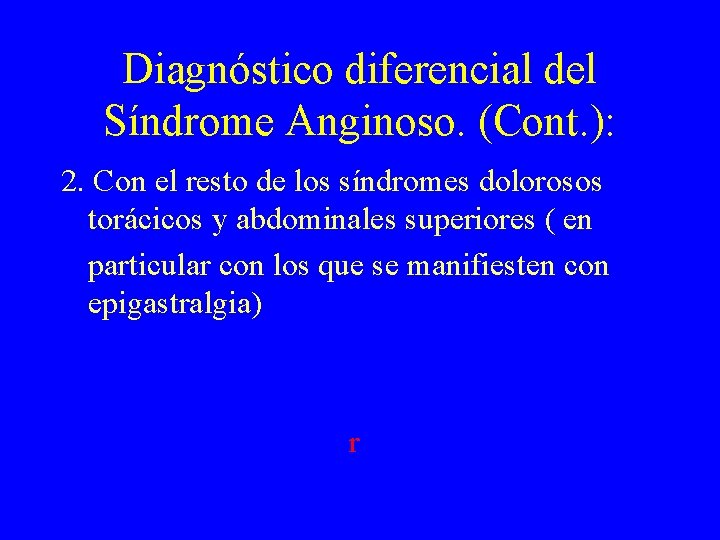 Diagnóstico diferencial del Síndrome Anginoso. (Cont.):

2. Con el resto de los síndromes dolorosos torácicos y abdominales superiores ( en particular con los que se manifiesten con epigastralgia)

r